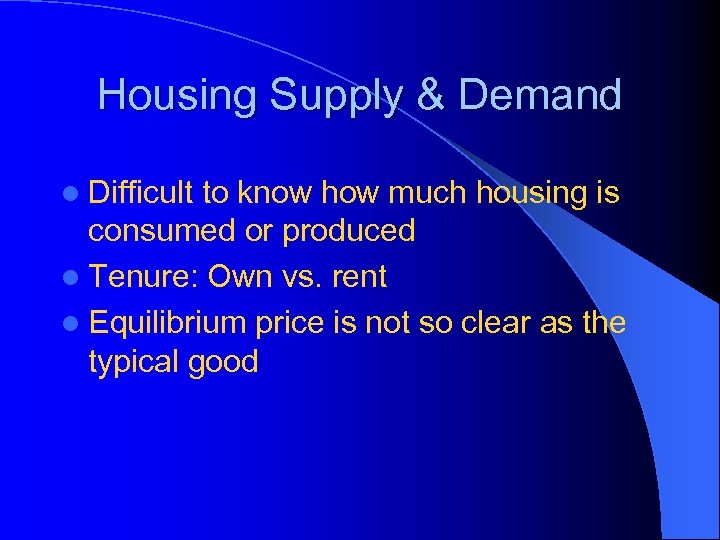 Housing Supply & Demand

- Difficult to know how much housing is consumed or produced
- Tenure: Own vs. rent
- Equilibrium price is not so clear as the typical good